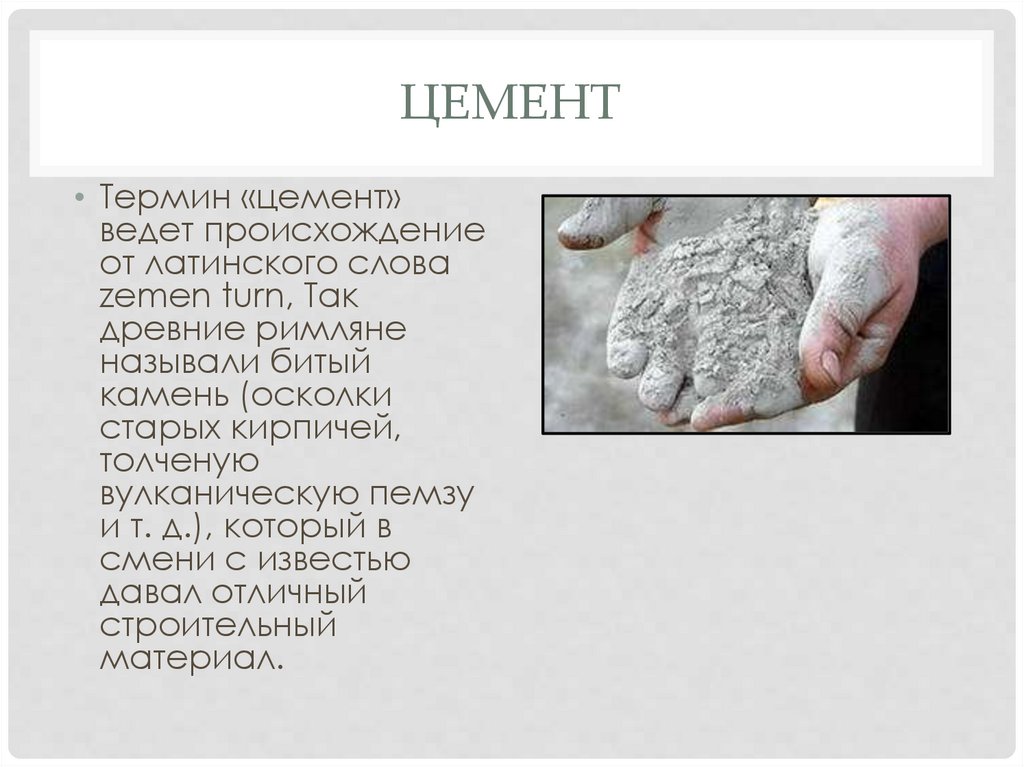 ЦЕМЕНТ

• Термин «цемент» ведет происхождение от латинского слова zemen turn, Так древние римляне называли битый камень (осколки старых кирпичей, толченую вулканическую пемзу и т. д.), который в смени с известью давал отличный строительный материал.